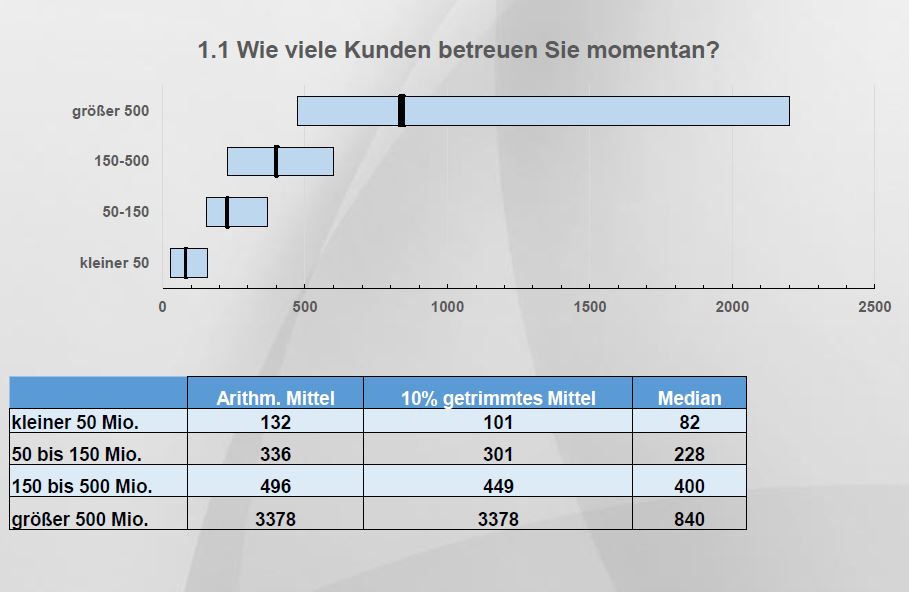 1.1 Wie viele Kunden betreuen Sie momentan?

größer 500

150-500

50-150

kleiner 50

0 500 1000 1500 2000 2500

|  | Arithm. Mittel | 10% getrimmtes Mittel | Median |
|---|---|---|---|
| kleiner 50 Mio. | 132 | 101 | 82 |
| 50 bis 150 Mio. | 336 | 301 | 228 |
| 150 bis 500 Mio. | 496 | 449 | 400 |
| größer 500 Mio. | 3378 | 3378 | 840 |